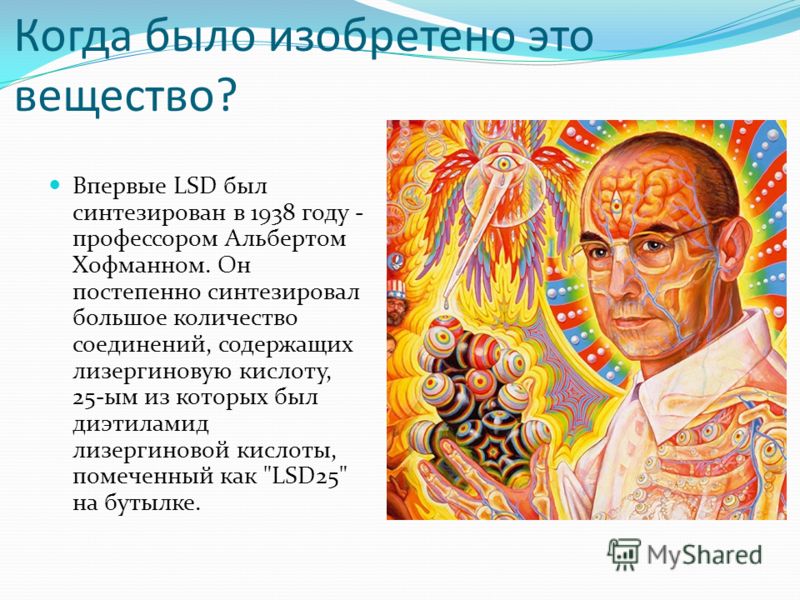 Когда было изобретено это вещество?

Впервые LSD был синтезирован в 1938 году - профессором Альбертом Хофманном. Он постепенно синтезировал большое количество соединений, содержащих лизергиновую кислоту, 25-ым из которых был диэтиламид лизергиновой кислоты, помеченный как "LSD25" на бутылке.

MyShared